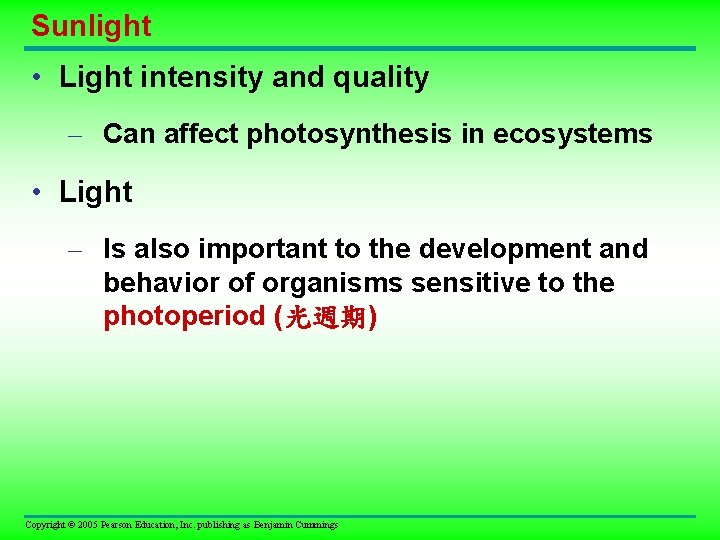 Sunlight

• Light intensity and quality

– Can affect photosynthesis in ecosystems

• Light

– Is also important to the development and behavior of organisms sensitive to the photoperiod (光週期)

Copyright © 2005 Pearson Education, Inc. publishing as Benjamin Cummings